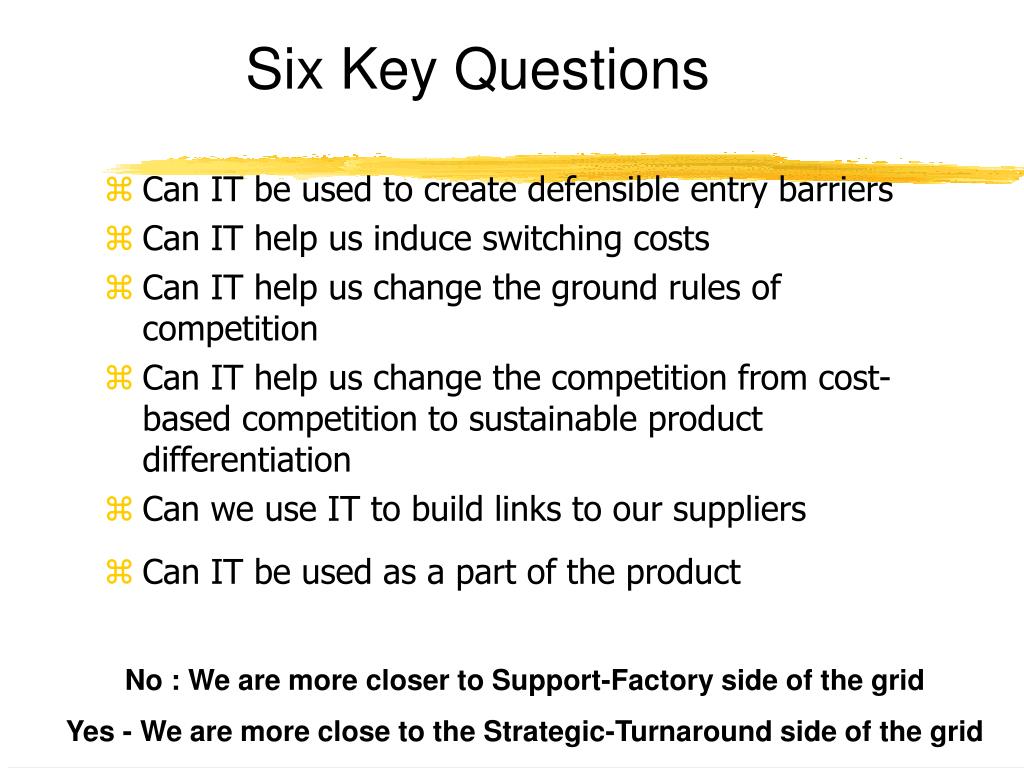 Six Key Questions

⌘ Can IT be used to create defensible entry barriers
⌘ Can IT help us induce switching costs
⌘ Can IT help us change the ground rules of competition
⌘ Can IT help us change the competition from cost-based competition to sustainable product differentiation
⌘ Can we use IT to build links to our suppliers
⌘ Can IT be used as a part of the product

No : We are more closer to Support-Factory side of the grid

Yes - We are more close to the Strategic-Turnaround side of the grid